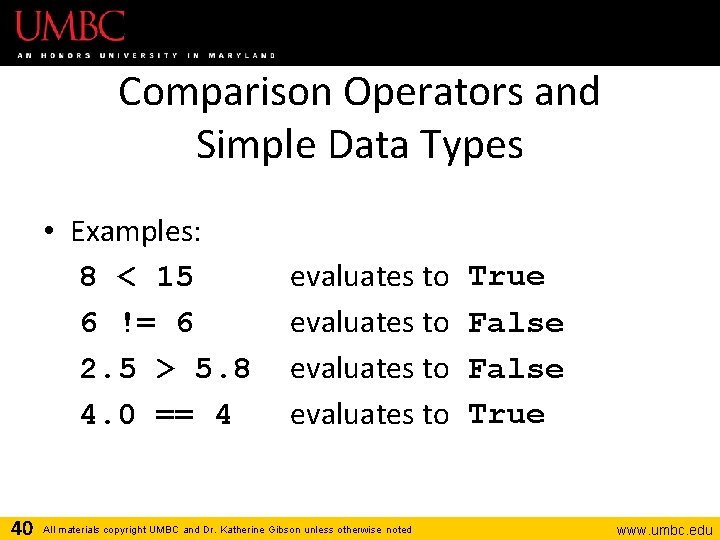 UMBC
AN HONORS UNIVERSITY IN MARYLAND

Comparison Operators and Simple Data Types

• Examples:

8 < 15 evaluates to True

6 != 6 evaluates to False

2.5 > 5.8 evaluates to False

4.0 == 4 evaluates to True

40 All materials copyright UMBC and Dr. Katherine Gibson unless otherwise noted www.umbc.edu